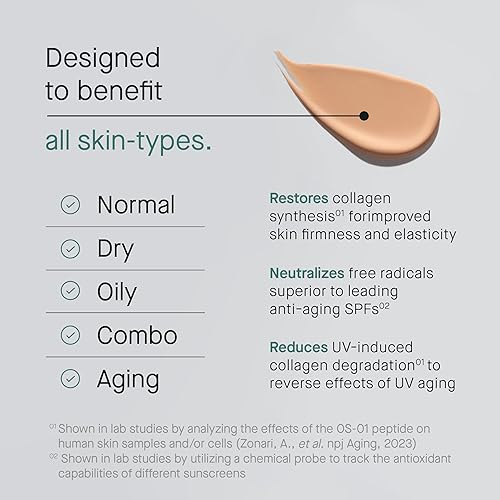 Designed to benefit

all skin-types.

Normal

Dry

Oily

Combo

Aging

Restores collagen synthesis$^{01}$ forimproved skin firmness and elasticity

Neutralizes free radicals superior to leading anti-aging SPFs$^{02}$

Reduces UV-induced collagen degradation$^{01}$ to reverse effects of UV aging

$^{01}$ Shown in lab studies by analyzing the effects of the OS-01 peptide on human skin samples and/or cells (Zonari, A., et al. npj Aging, 2023)
$^{02}$ Shown in lab studies by utilizing a chemical probe to track the antioxidant capabilities of different sunscreens